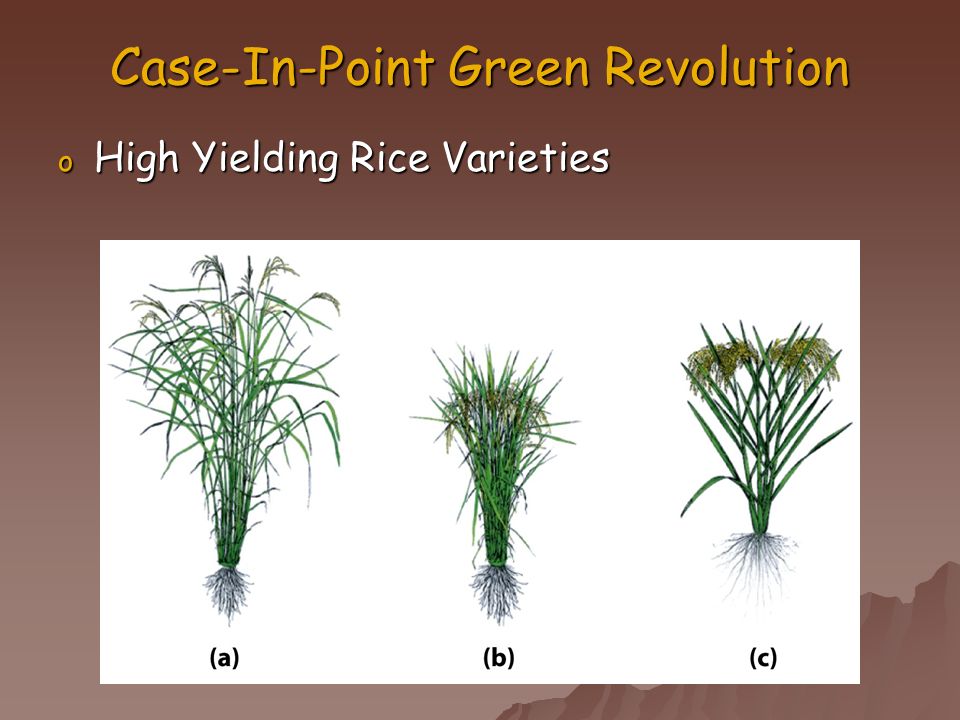 Case-In-Point Green Revolution

o High Yielding Rice Varieties

(a)

(b)

(c)